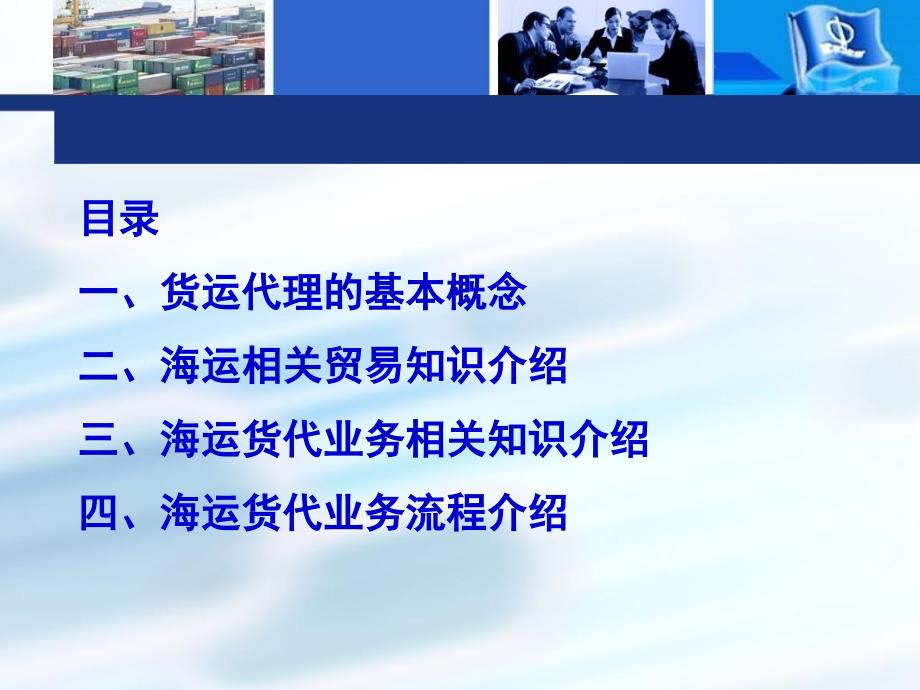 目录

一、货运代理的基本概念

二、海运相关贸易知识介绍

三、海运货代业务相关知识介绍

四、海运货代业务流程介绍